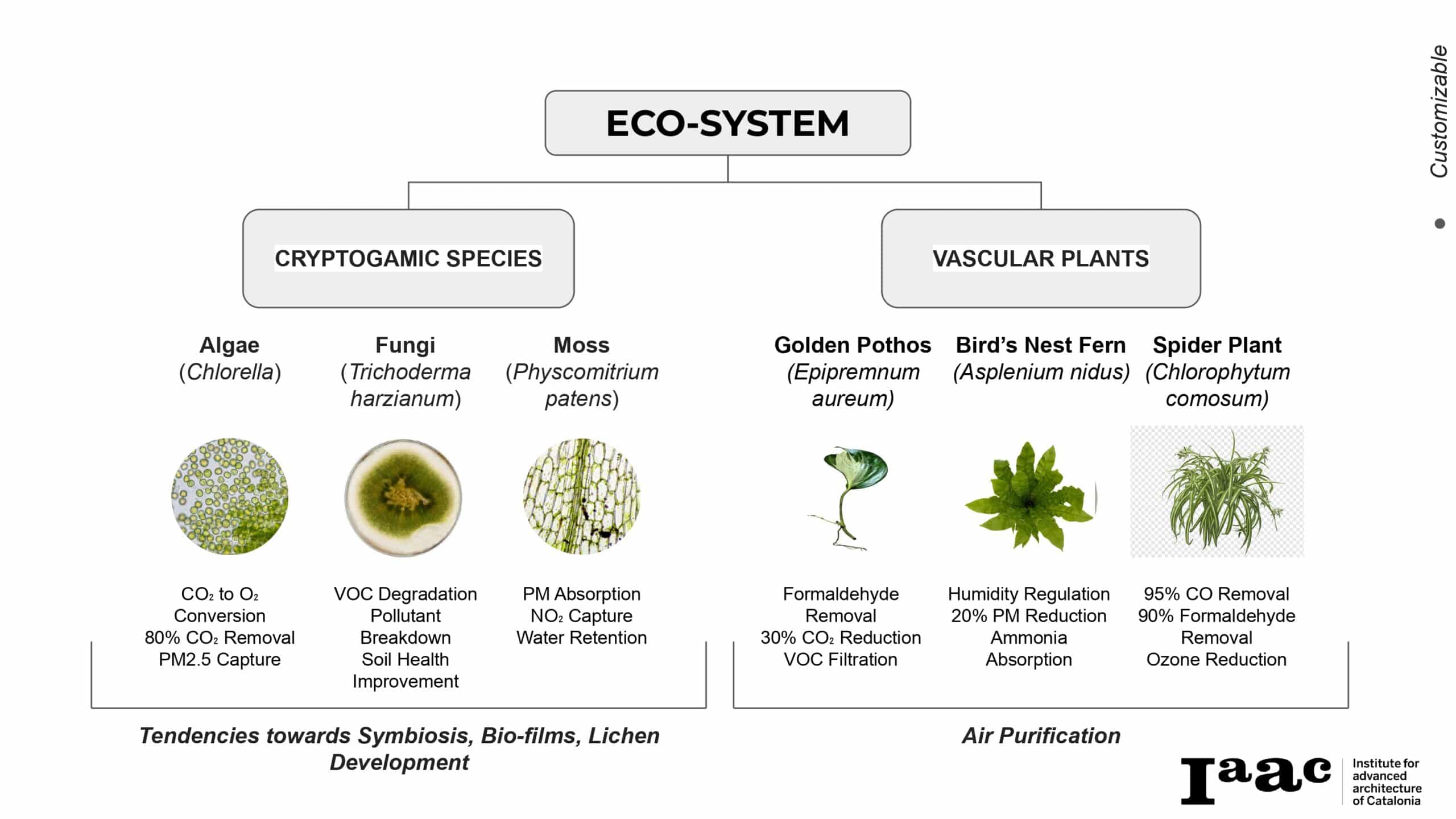 Customizable

ECO-SYSTEM

CRYPTOGAMIC SPECIES

VASCULAR PLANTS

Algae
(Chlorella)

Fungi
(Trichoderma harzianum)

Moss
(Physcomitrium patens)

Golden Pothos
(Epipremnum aureum)

Bird's Nest Fern
(Asplenium nidus)

Spider Plant
(Chlorophytum comosum)

$CO_2$ to $O_2$ Conversion
80% $CO_2$ Removal
PM2.5 Capture

VOC Degradation
Pollutant Breakdown
Soil Health Improvement

PM Absorption
$NO_2$ Capture
Water Retention

Formaldehyde Removal
30% $CO_2$ Reduction
VOC Filtration

Humidity Regulation
20% PM Reduction
Ammonia Absorption

95% CO Removal
90% Formaldehyde Removal
Ozone Reduction

Tendencies towards Symbiosis, Bio-films, Lichen Development

Air Purification

Iaac Institute for advanced architecture of Catalonia